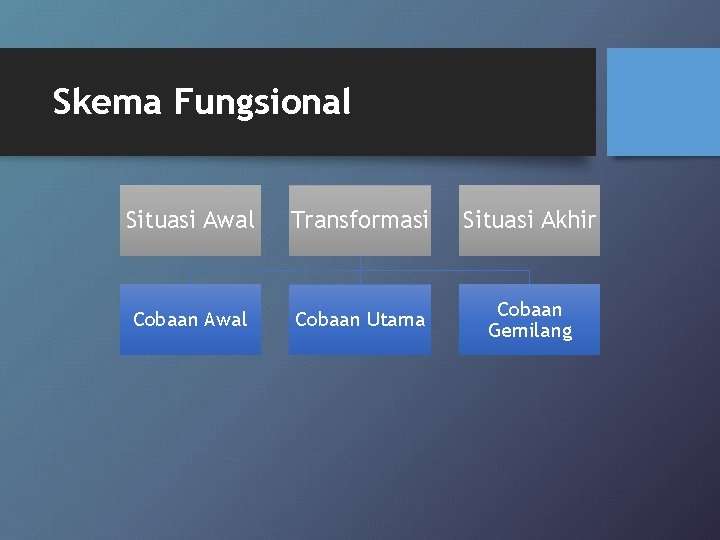 Skema Fungsional

Situasi Awal

Transformasi

Situasi Akhir

Cobaan Awal

Cobaan Utama

Cobaan Gemilang